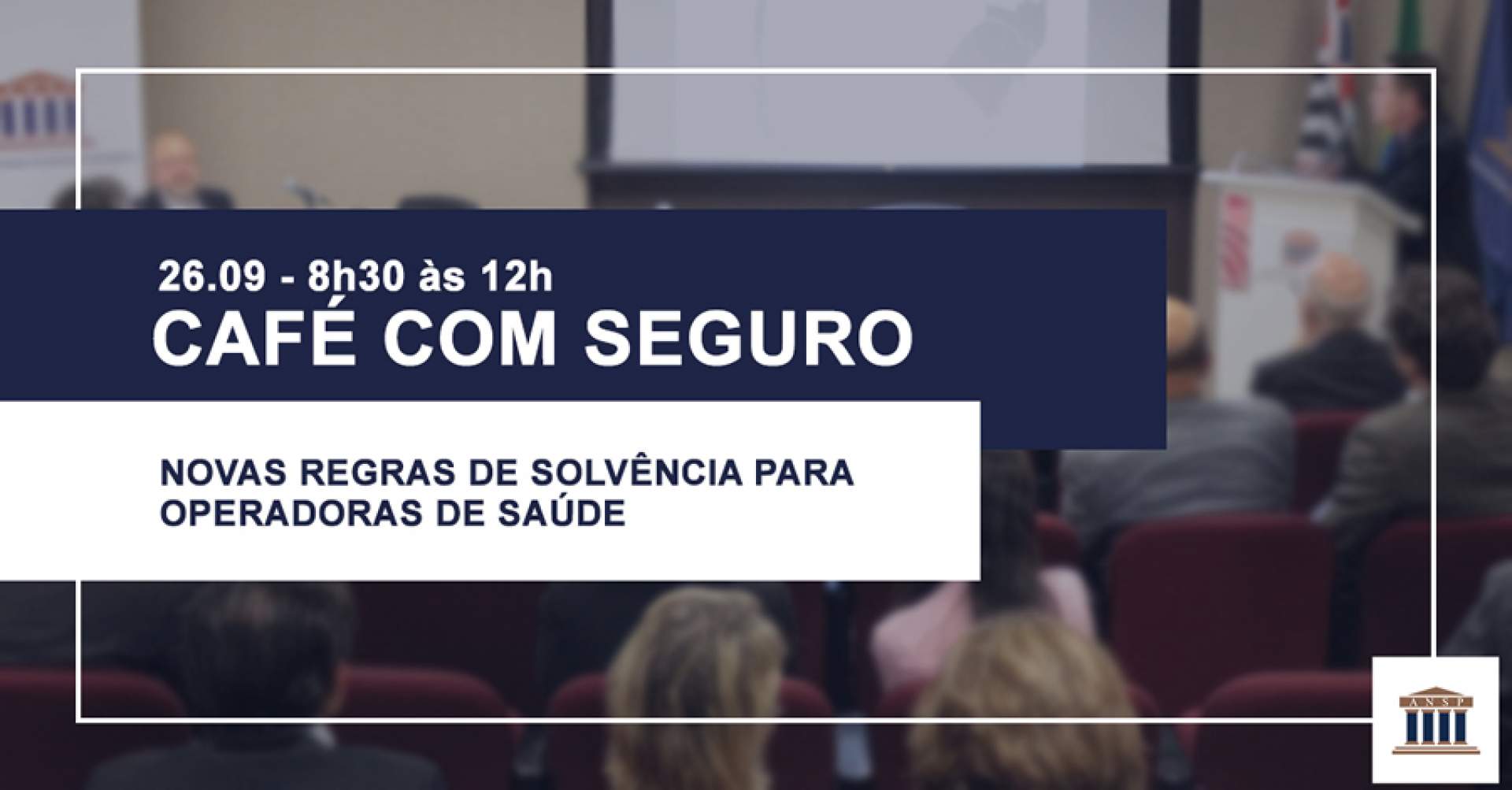 26.09 - 8h30 às 12h
CAFÉ COM SEGURO

NOVAS REGRAS DE SOLVÊNCIA PARA OPERADORAS DE SAÚDE

ANSP